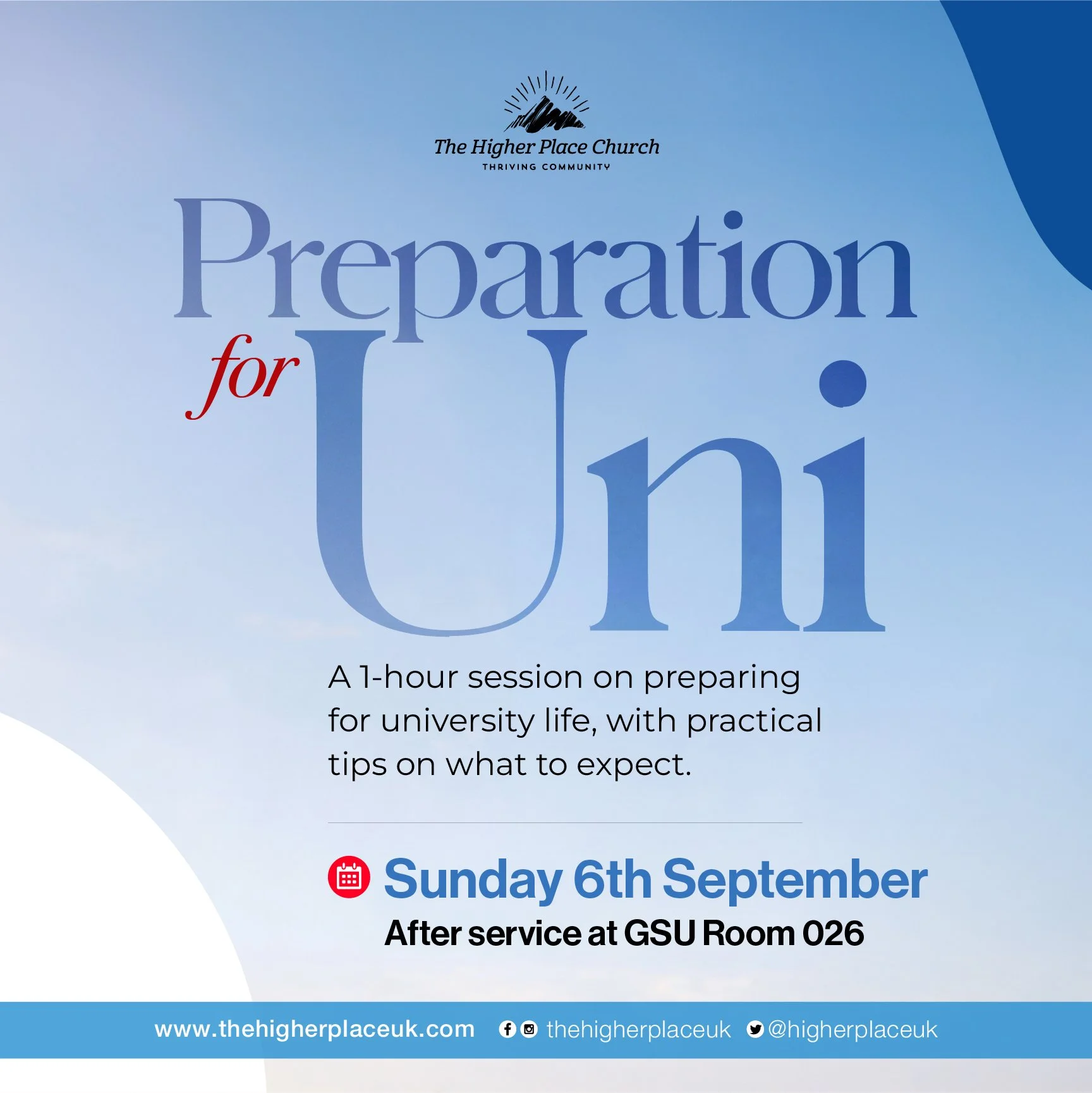 The Higher Place Church
THRIVING COMMUNITY

Preparation for Uni

A 1-hour session on preparing for university life, with practical tips on what to expect.

Sunday 6th September
After service at GSU Room 026

www.thehigherplaceuk.com thehigherplaceuk @higherplaceuk